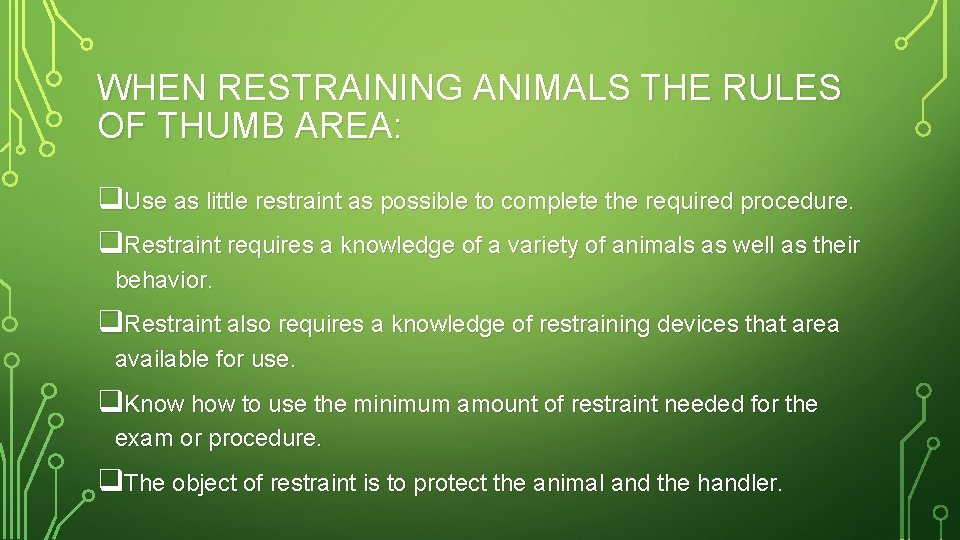 WHEN RESTRAINING ANIMALS THE RULES OF THUMB AREA:

❑Use as little restraint as possible to complete the required procedure.

❑Restraint requires a knowledge of a variety of animals as well as their behavior.

❑Restraint also requires a knowledge of restraining devices that area available for use.

❑Know how to use the minimum amount of restraint needed for the exam or procedure.

❑The object of restraint is to protect the animal and the handler.